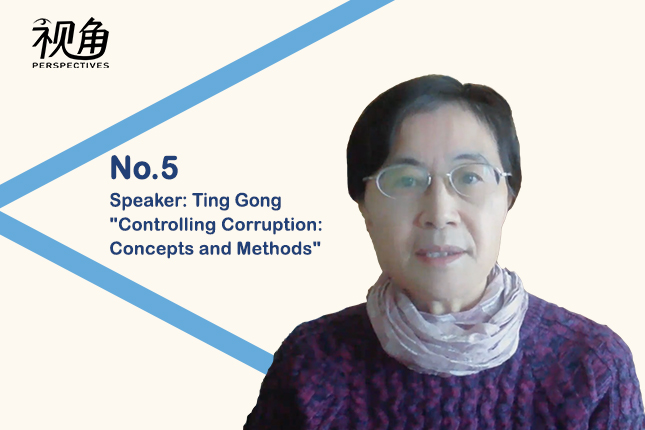 视角
PERSPECTIVES

No.5
Speaker: Ting Gong
"Controlling Corruption: Concepts and Methods"